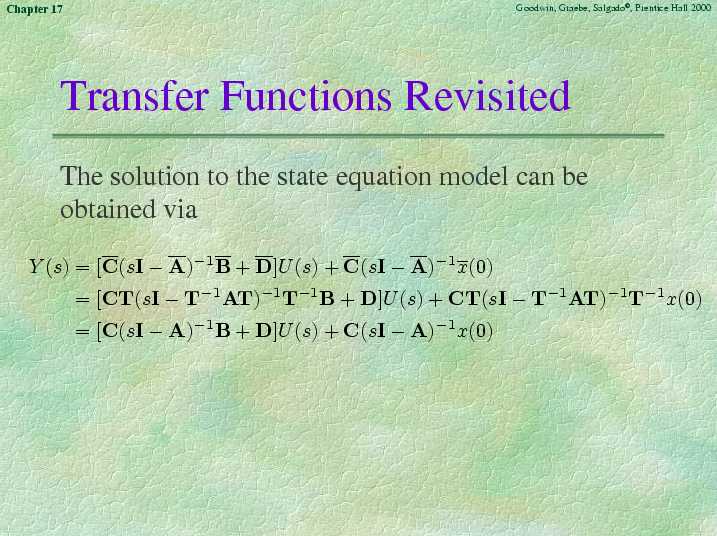 Chapter 17

Goodwin, Graebe, Salgado©, Prentice Hall 2000

Transfer Functions Revisited

The solution to the state equation model can be obtained via

$Y(s) = [\overline{\mathbf{C}}(s\mathbf{I} - \overline{\mathbf{A}})^{-1}\overline{\mathbf{B}} + \overline{\mathbf{D}}]U(s) + \overline{\mathbf{C}}(s\mathbf{I} - \overline{\mathbf{A}})^{-1}\overline{x}(0)$
$= [\mathbf{CT}(s\mathbf{I} - \mathbf{T}^{-1}\mathbf{AT})^{-1}\mathbf{T}^{-1}\mathbf{B} + \mathbf{D}]U(s) + \mathbf{CT}(s\mathbf{I} - \mathbf{T}^{-1}\mathbf{AT})^{-1}\mathbf{T}^{-1}x(0)$
$= [\mathbf{C}(s\mathbf{I} - \mathbf{A})^{-1}\mathbf{B} + \mathbf{D}]U(s) + \mathbf{C}(s\mathbf{I} - \mathbf{A})^{-1}x(0)$